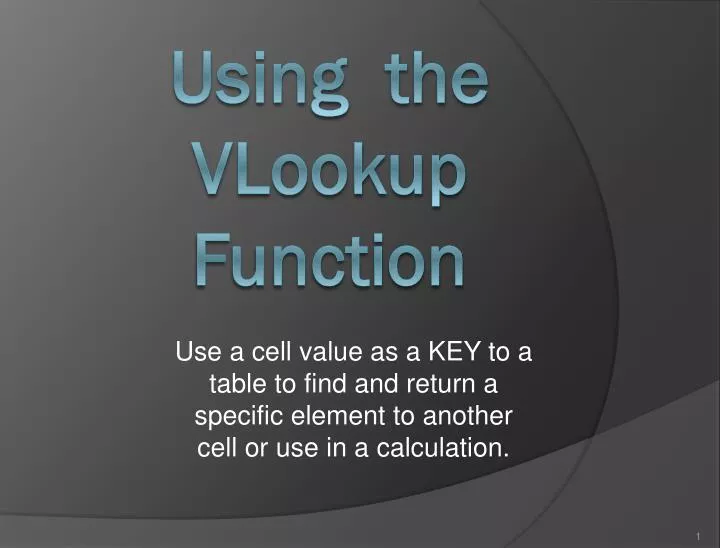 Using the VLookup Function

Use a cell value as a KEY to a table to find and return a specific element to another cell or use in a calculation.

1